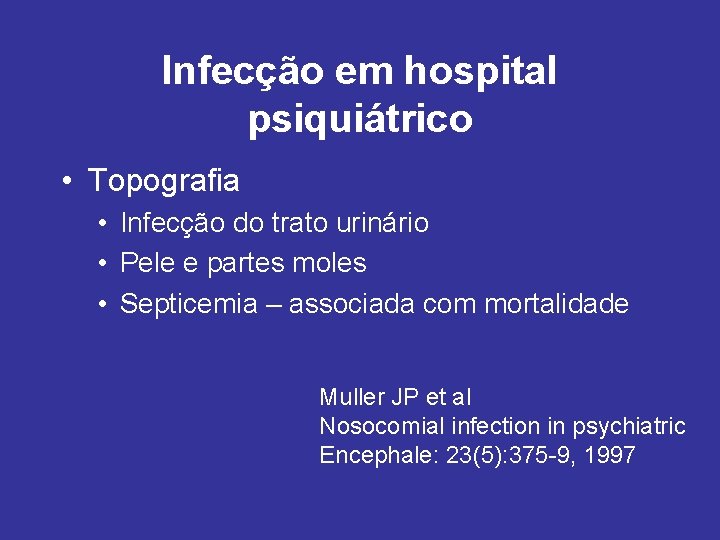 Infecção em hospital psiquiátrico

• Topografia
  • Infecção do trato urinário
  • Pele e partes moles
  • Septicemia – associada com mortalidade

Muller JP et al
Nosocomial infection in psychiatric
Encephale: 23(5):375-9, 1997